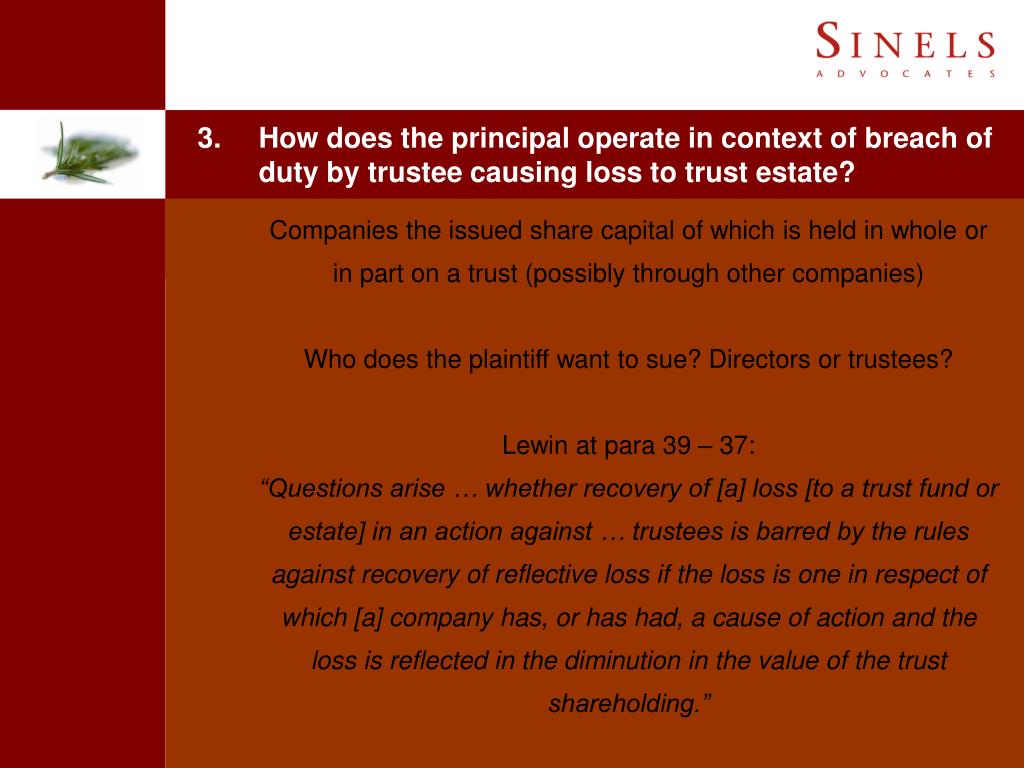 SINELS
ADVOCATES

3. How does the principal operate in context of breach of duty by trustee causing loss to trust estate?

Companies the issued share capital of which is held in whole or in part on a trust (possibly through other companies)

Who does the plaintiff want to sue? Directors or trustees?

Lewin at para 39 – 37:
“Questions arise … whether recovery of [a] loss [to a trust fund or estate] in an action against … trustees is barred by the rules against recovery of reflective loss if the loss is one in respect of which [a] company has, or has had, a cause of action and the loss is reflected in the diminution in the value of the trust shareholding.”